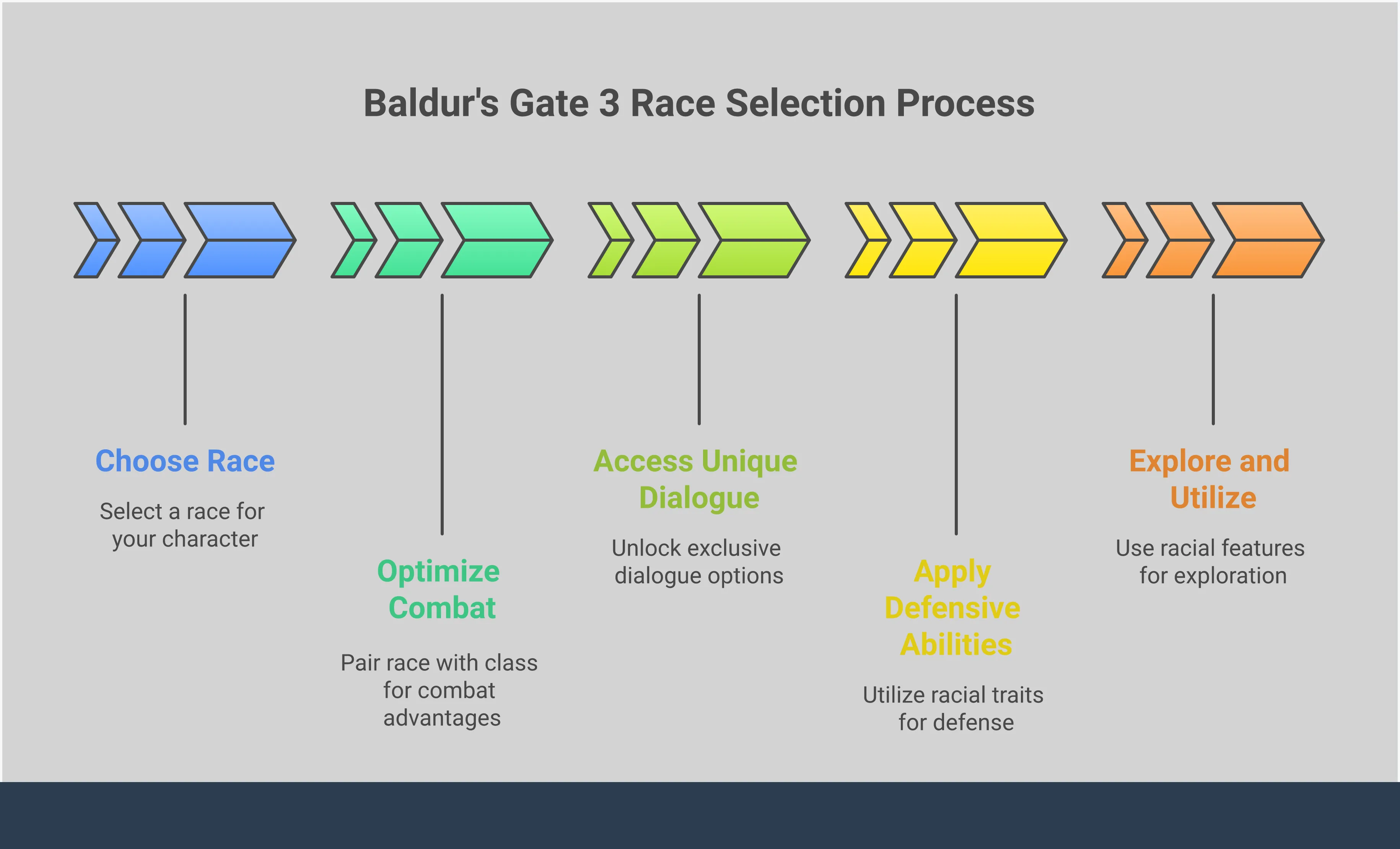 Baldur's Gate 3 Race Selection Process

Choose Race

Select a race for your character

Optimize Combat

Pair race with class for combat advantages

Access Unique Dialogue

Unlock exclusive dialogue options

Apply Defensive Abilities

Utilize racial traits for defense

Explore and Utilize

Use racial features for exploration